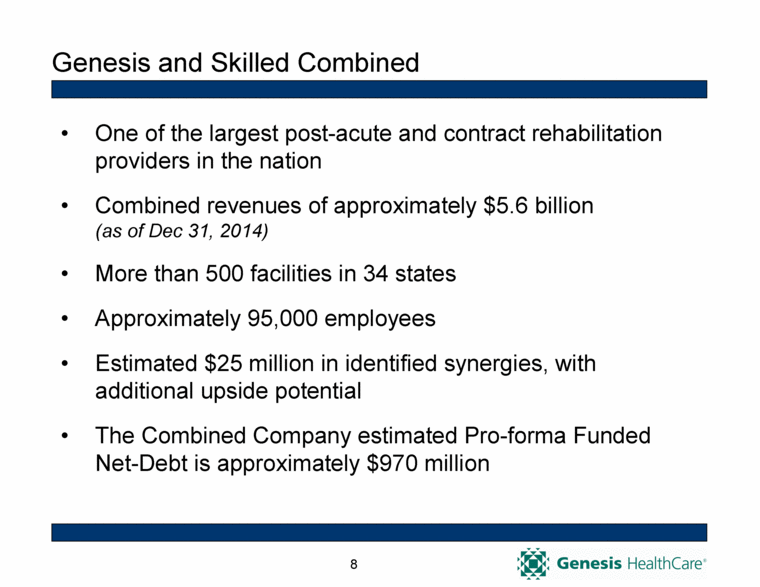 Genesis and Skilled Combined

• One of the largest post-acute and contract rehabilitation providers in the nation

• Combined revenues of approximately \$5.6 billion
(as of Dec 31, 2014)

• More than 500 facilities in 34 states

• Approximately 95,000 employees

• Estimated \$25 million in identified synergies, with additional upside potential

• The Combined Company estimated Pro-forma Funded Net-Debt is approximately \$970 million

8

Genesis HealthCare®